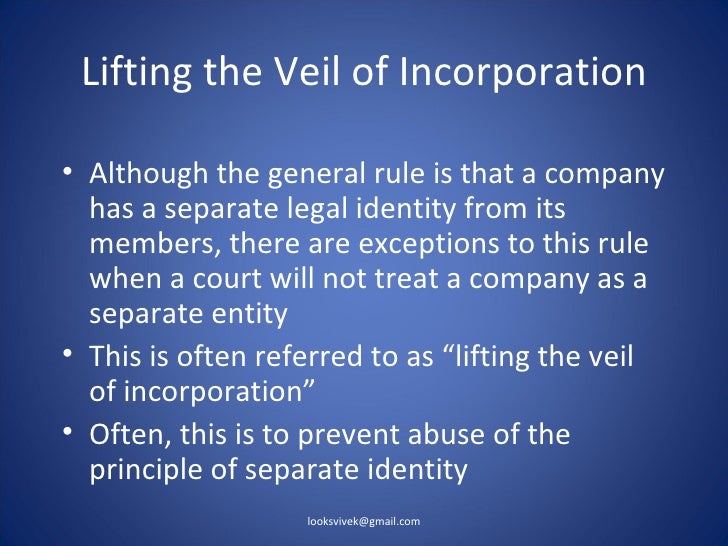 Lifting the Veil of Incorporation

• Although the general rule is that a company has a separate legal identity from its members, there are exceptions to this rule when a court will not treat a company as a separate entity
• This is often referred to as “lifting the veil of incorporation”
• Often, this is to prevent abuse of the principle of separate identity

looksvivek@gmail.com